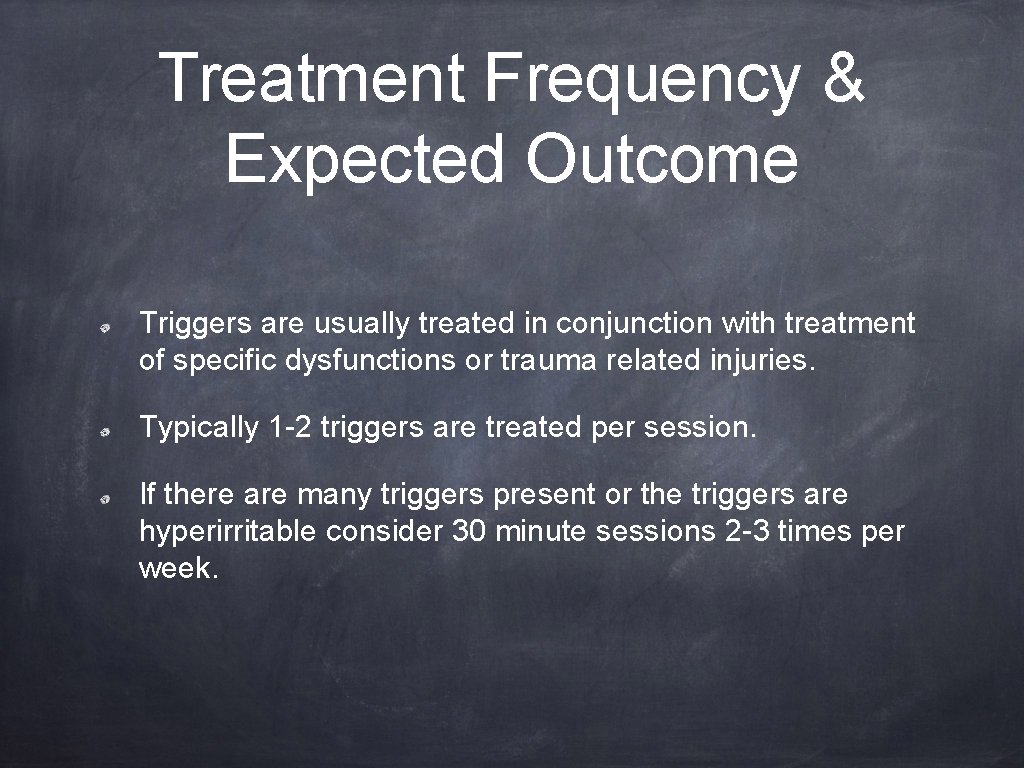 Treatment Frequency & Expected Outcome

Triggers are usually treated in conjunction with treatment of specific dysfunctions or trauma related injuries.

Typically 1-2 triggers are treated per session.

If there are many triggers present or the triggers are hyperirritable consider 30 minute sessions 2-3 times per week.